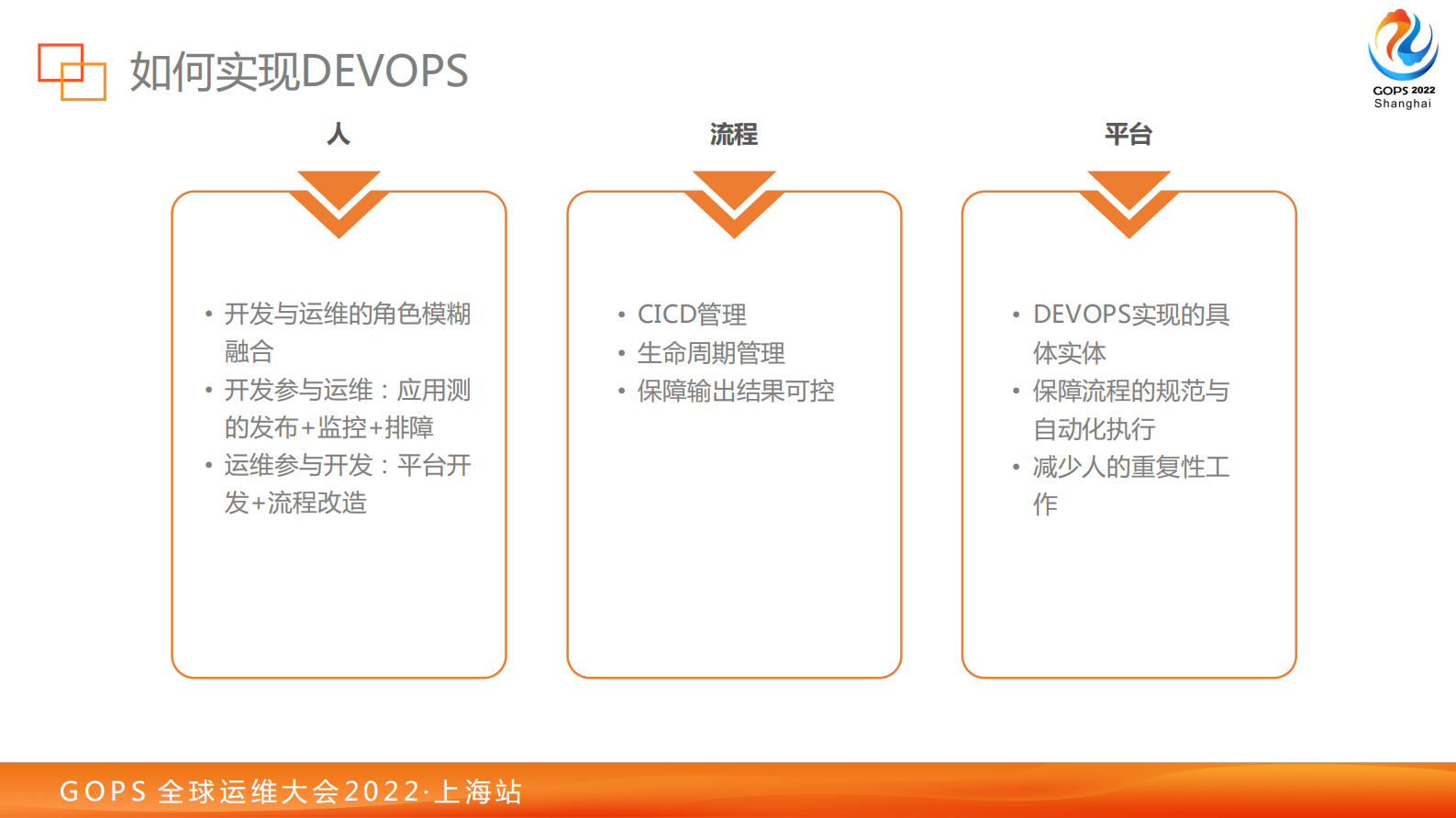 如何实现DEVOPS

GOPS 2022
Shanghai

人

• 开发与运维的角色模糊融合
• 开发参与运维：应用测的发布+监控+排障
• 运维参与开发：平台开发+流程改造

流程

• CICD管理
• 生命周期管理
• 保障输出结果可控

平台

• DEVOPS实现的具体实体
• 保障流程的规范与自动化执行
• 减少人的重复性工作

GOPS 全球运维大会2022·上海站